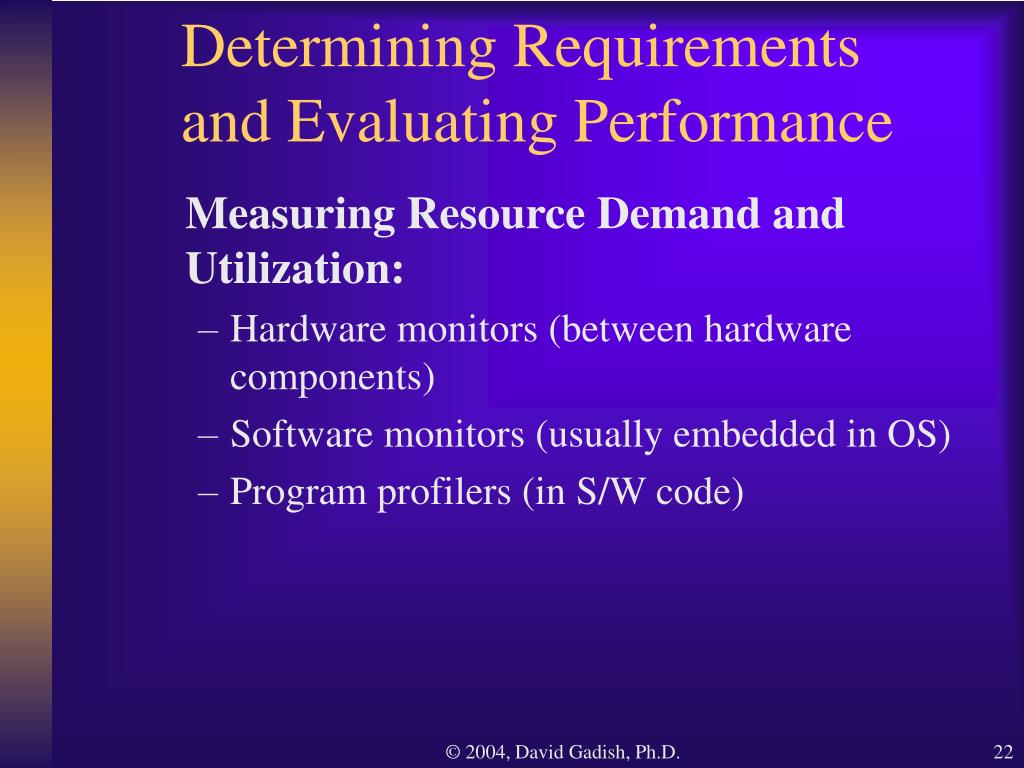 Determining Requirements and Evaluating Performance

Measuring Resource Demand and Utilization:

– Hardware monitors (between hardware components)

– Software monitors (usually embedded in OS)

– Program profilers (in S/W code)

© 2004, David Gadish, Ph.D.

22